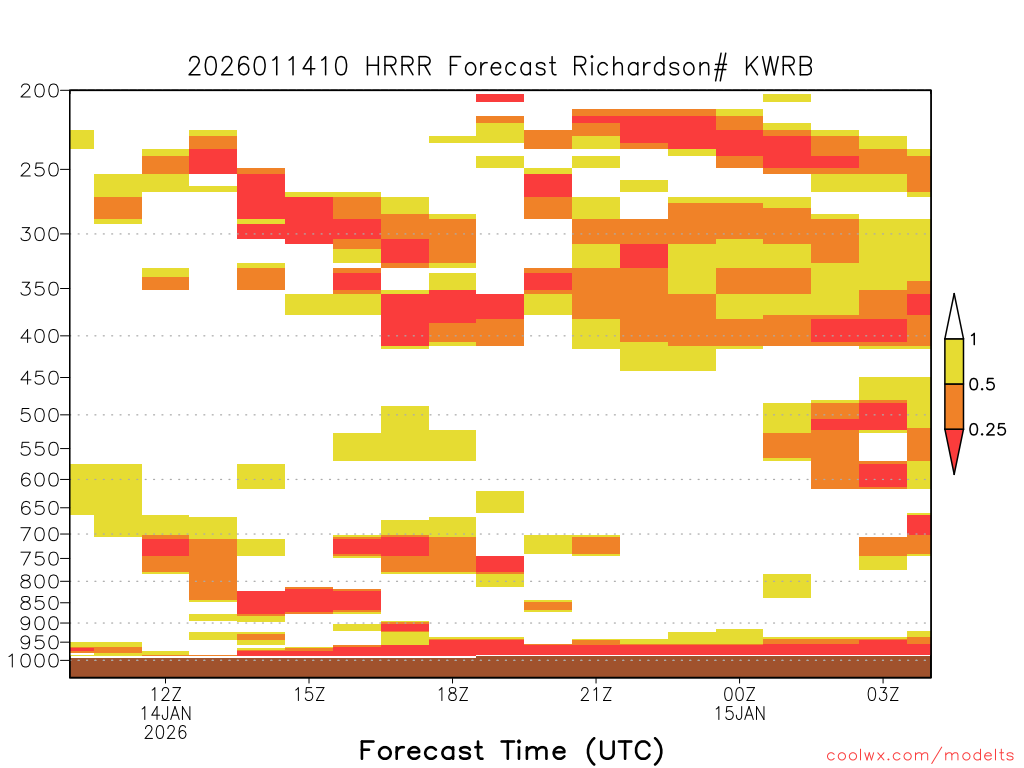 2026011410 HRRR Forecast Richardson# KWRB

200
250
300
350
400
450
500
550
600
650
700
750
800
850
900
950
1000

1
0.5
0.25

12Z
14JAN
2026
15Z
18Z
21Z
00Z
15JAN
03Z

Forecast Time (UTC)

coolwx.com/modelts